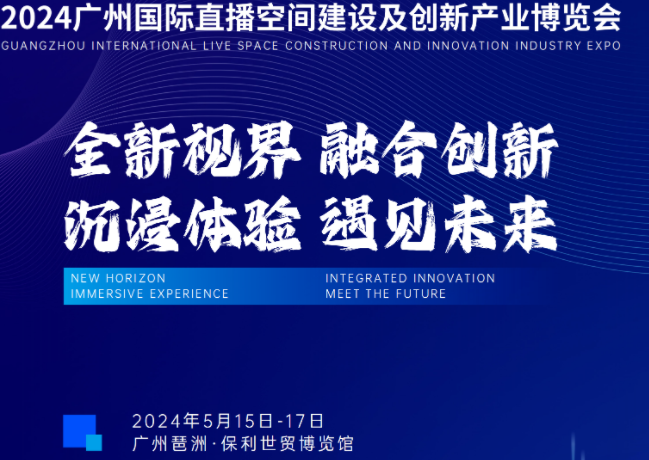 2024广州国际直播空间建设及创新产业博览会
GUANGZHOU INTERNATIONAL LIVE SPACE CONSTRUCTION AND INNOVATION INDUSTRY EXPO

全新视界 融合创新
沉浸体验 遇见未来

NEW HORIZON
IMMERSIVE EXPERIENCE

INTEGRATED INNOVATION
MEET THE FUTURE

2024年5月15日-17日
广州琶洲·保利世贸博览馆